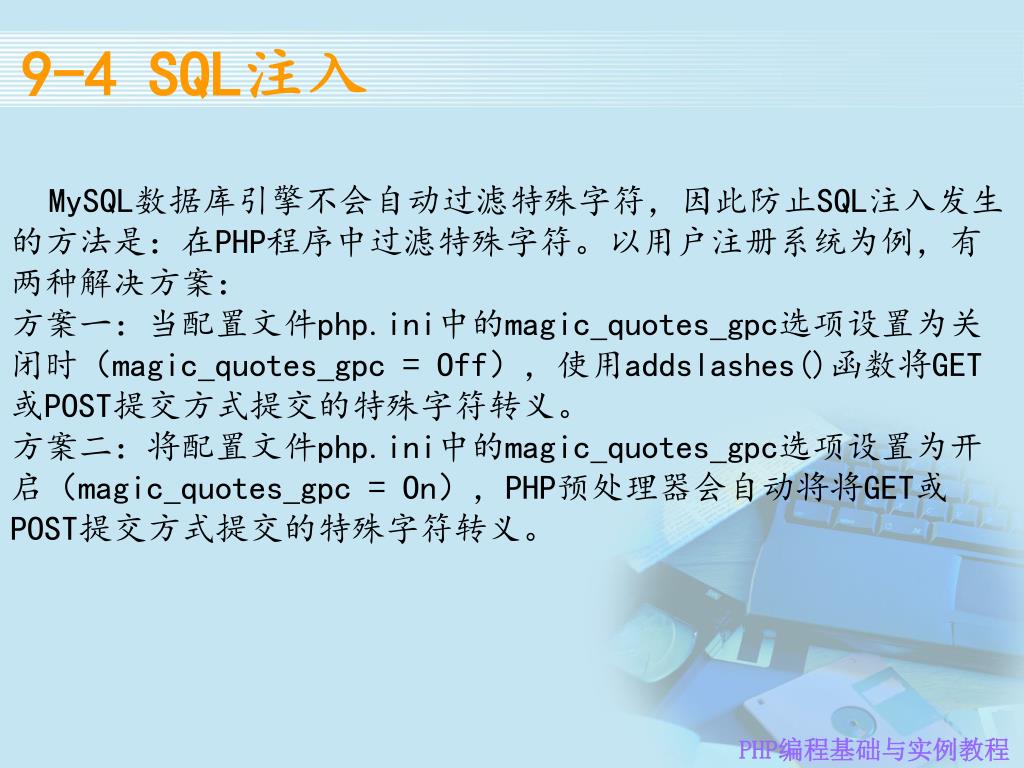 9-4 SQL注入

MySQL数据库引擎不会自动过滤特殊字符，因此防止SQL注入发生的方法是：在PHP程序中过滤特殊字符。以用户注册系统为例，有两种解决方案：
方案一：当配置文件php.ini中的magic_quotes_gpc选项设置为关闭时（magic_quotes_gpc = Off），使用addslashes()函数将GET或POST提交方式提交的特殊字符转义。
方案二：将配置文件php.ini中的magic_quotes_gpc选项设置为开启（magic_quotes_gpc = On），PHP预处理器会自动将将GET或POST提交方式提交的特殊字符转义。

PHP编程基础与实例教程